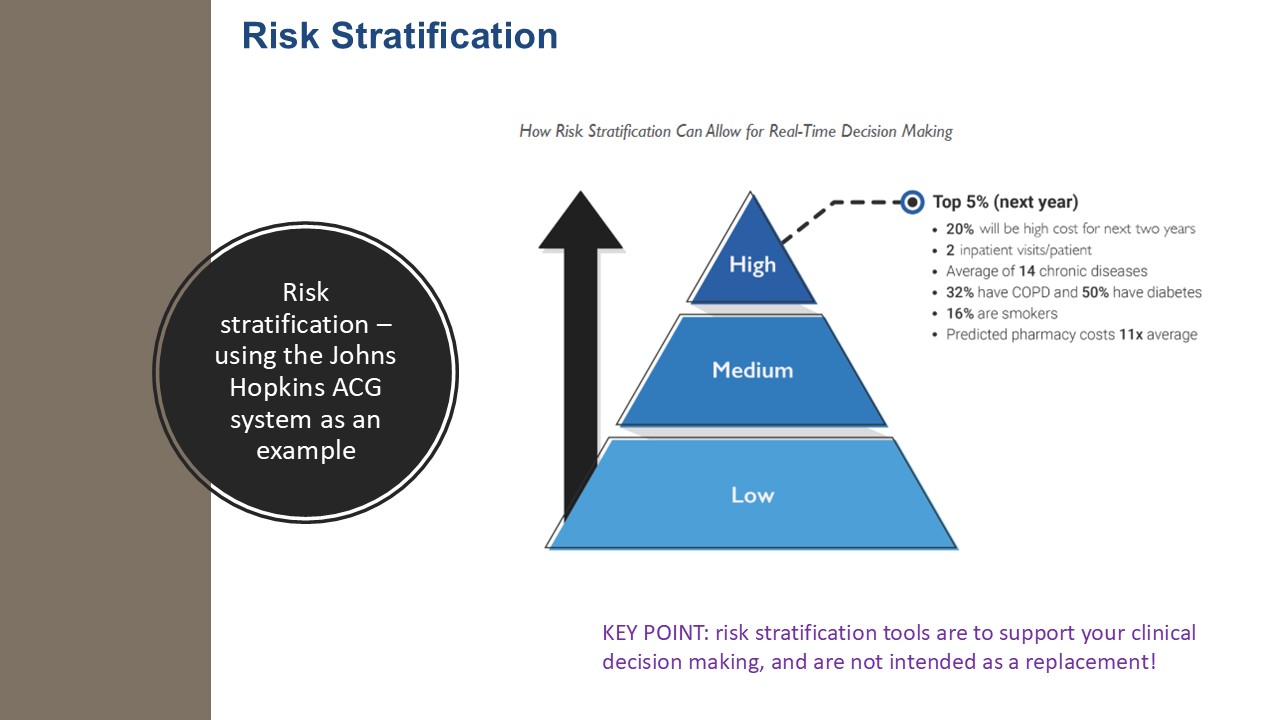 Risk Stratification

Risk stratification – using the Johns Hopkins ACG system as an example

How Risk Stratification Can Allow for Real-Time Decision Making

High

Medium

Low

Top 5% (next year)
• 20% will be high cost for next two years
• 2 inpatient visits/patient
• Average of 14 chronic diseases
• 32% have COPD and 50% have diabetes
• 16% are smokers
• Predicted pharmacy costs 11x average

KEY POINT: risk stratification tools are to support your clinical decision making, and are not intended as a replacement!